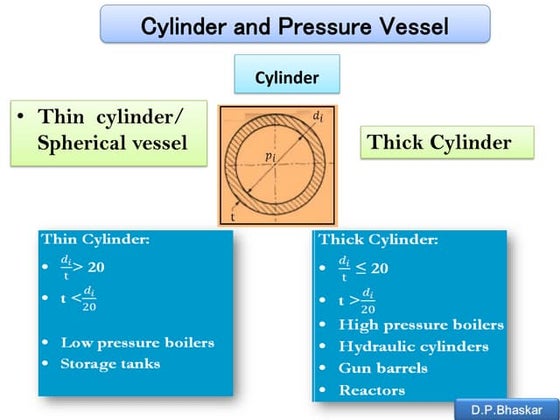 Cylinder and Pressure Vessel

Cylinder

• Thin cylinder/ Spherical vessel

$d_i$

$p_i$

t

Thick Cylinder

Thin Cylinder:
• $\frac{d_i}{t} > 20$
• $t < \frac{d_i}{20}$
• Low pressure boilers
• Storage tanks

Thick Cylinder:
• $\frac{d_i}{t} \leq 20$
• $t > \frac{d_i}{20}$
• High pressure boilers
• Hydraulic cylinders
• Gun barrels
• Reactors

D.P.Bhaskar